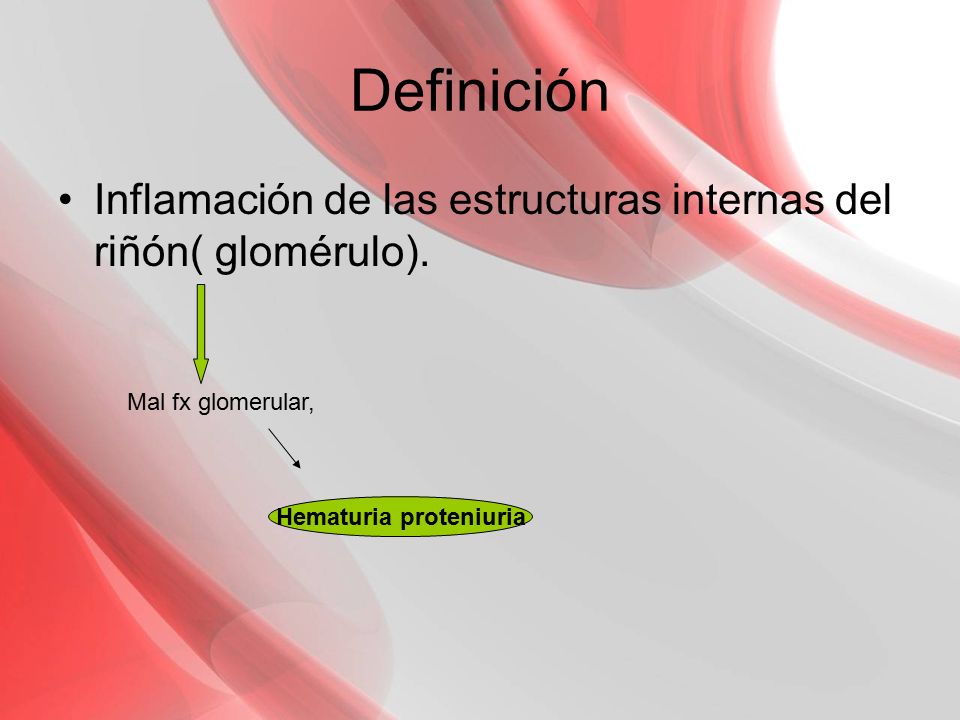 Definición

• Inflamación de las estructuras internas del riñón( glomérulo).

Mal fx glomerular,

Hematuria proteniuria